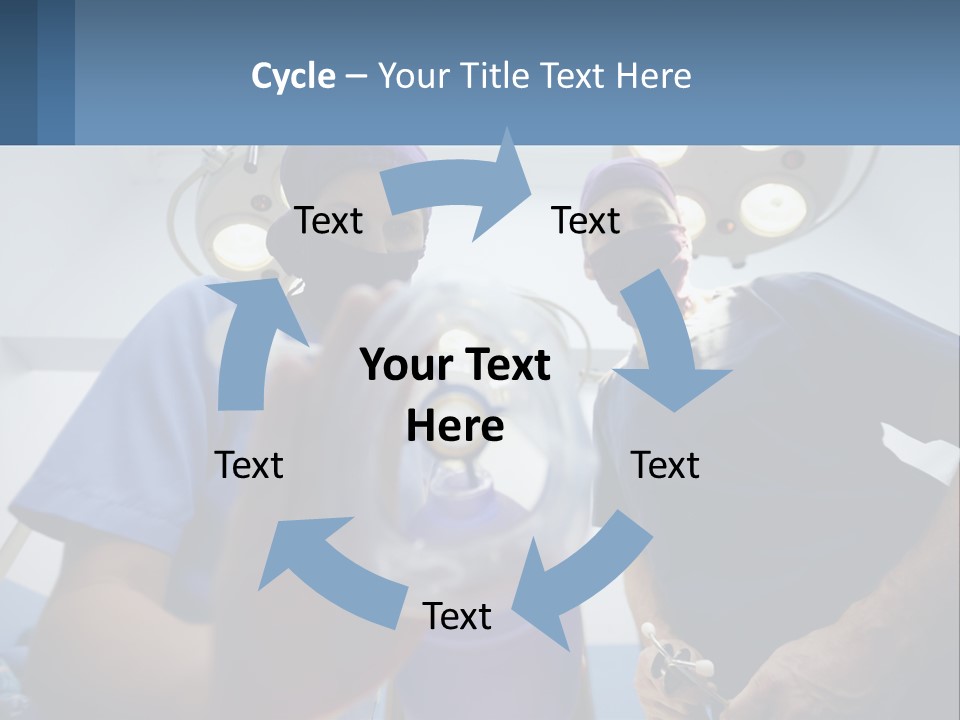 Cycle – Your Title Text Here

Text

Text

Your Text Here

Text

Text

Text